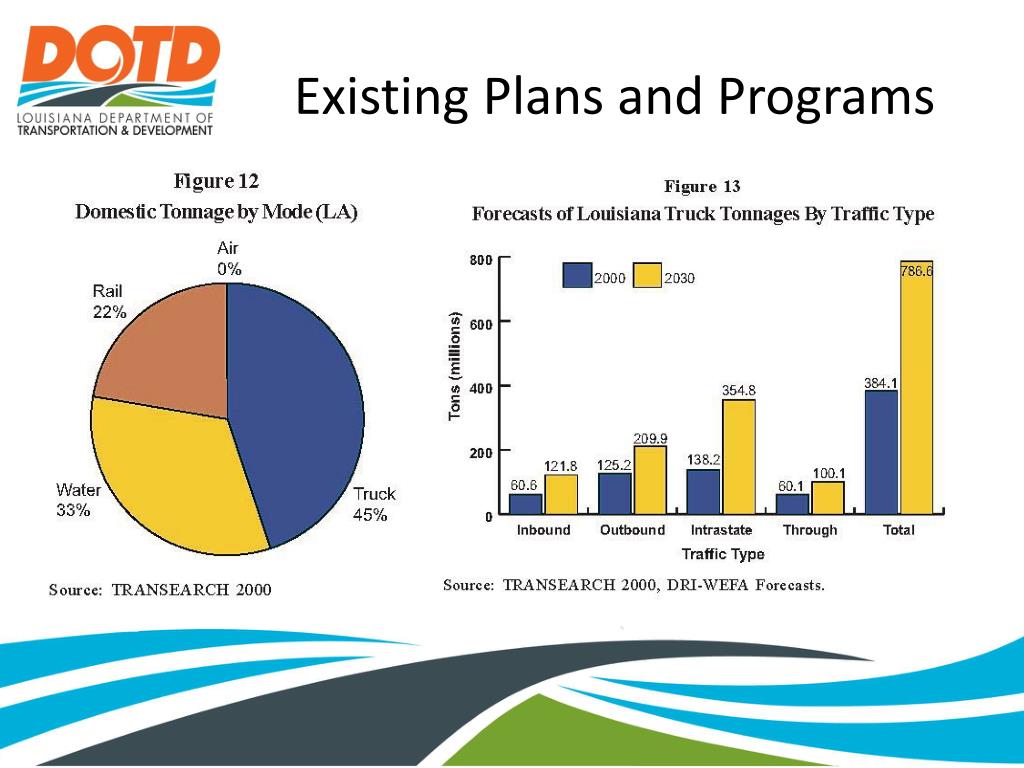 DOTD
LOUISIANA DEPARTMENT OF TRANSPORTATION & DEVELOPMENT

Existing Plans and Programs

Figure 12
Domestic Tonnage by Mode (LA)

Air
0%
Rail
22%
Water
33%
Truck
45%

Source: TRANSEARCH 2000

Figure 13
Forecasts of Louisiana Truck Tonnages By Traffic Type

2000
2030

Tons (millions)
800
600
400
200
0

60.6
121.8
125.2
209.9
138.2
354.8
60.1
100.1
384.1
786.6

Inbound
Outbound
Intrastate
Through
Total
Traffic Type

Source: TRANSEARCH 2000, DRI-WEFA Forecasts.